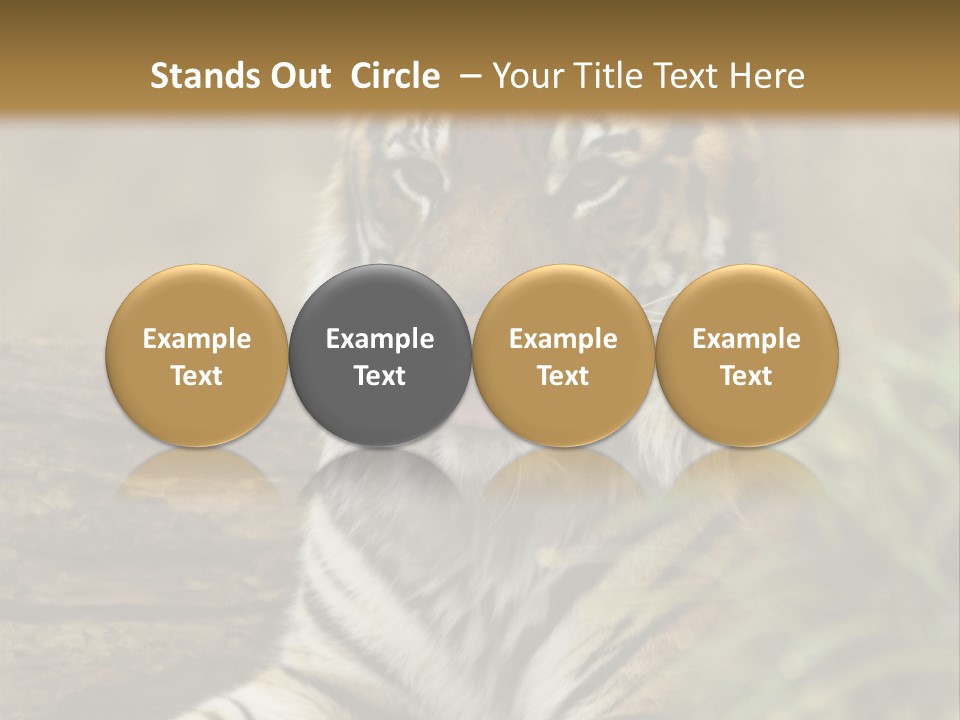 Stands Out Circle – Your Title Text Here

Example Text

Example Text

Example Text

Example Text